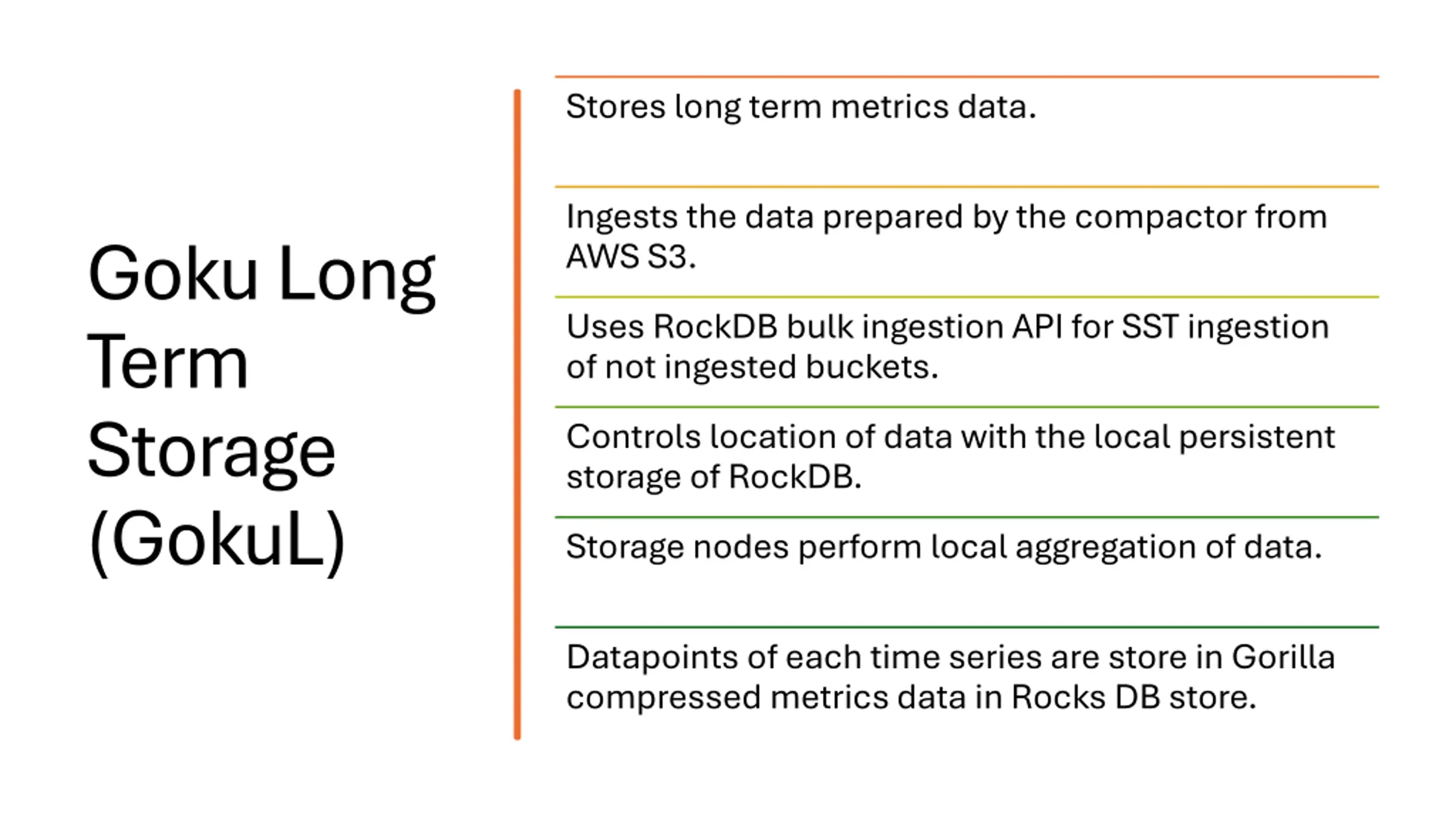 Goku Long Term Storage (GokuL)

Stores long term metrics data.

Ingests the data prepared by the compactor from AWS S3.

Uses RockDB bulk ingestion API for SST ingestion of not ingested buckets.

Controls location of data with the local persistent storage of RockDB.

Storage nodes perform local aggregation of data.

Datapoints of each time series are store in Gorilla compressed metrics data in Rocks DB store.